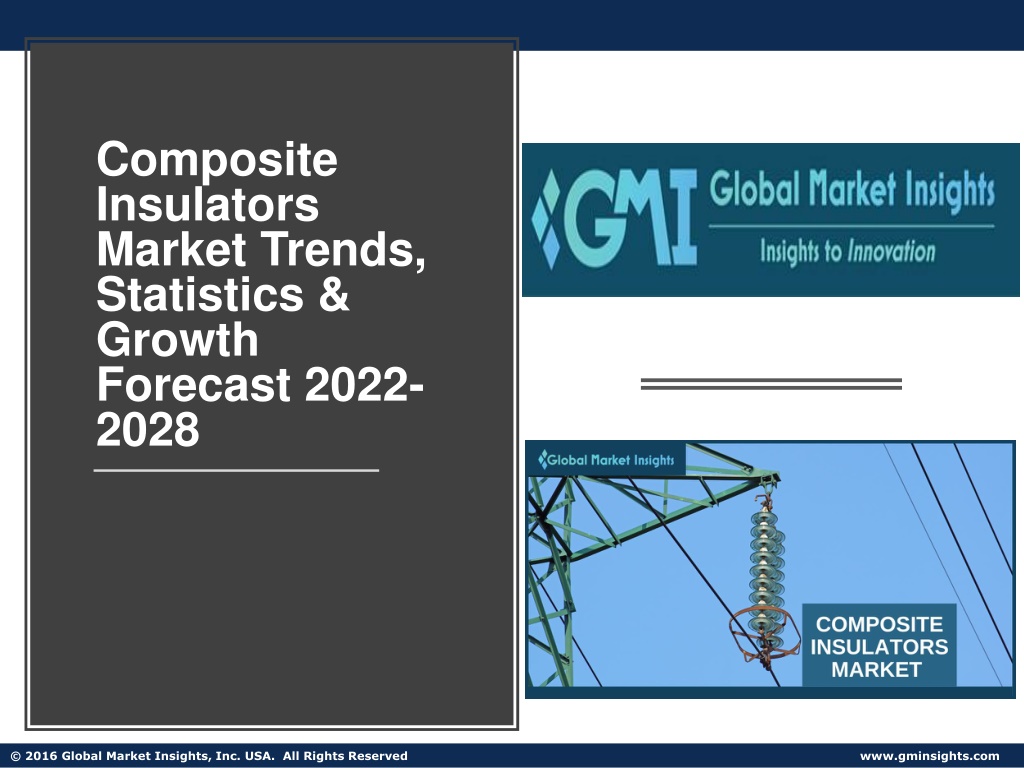 Composite Insulators Market Trends, Statistics & Growth Forecast 2022-2028

GMI Global Market Insights
Insights to Innovation

Global Market Insights

COMPOSITE INSULATORS MARKET

© 2016 Global Market Insights, Inc. USA. All Rights Reserved

www.gminsights.com